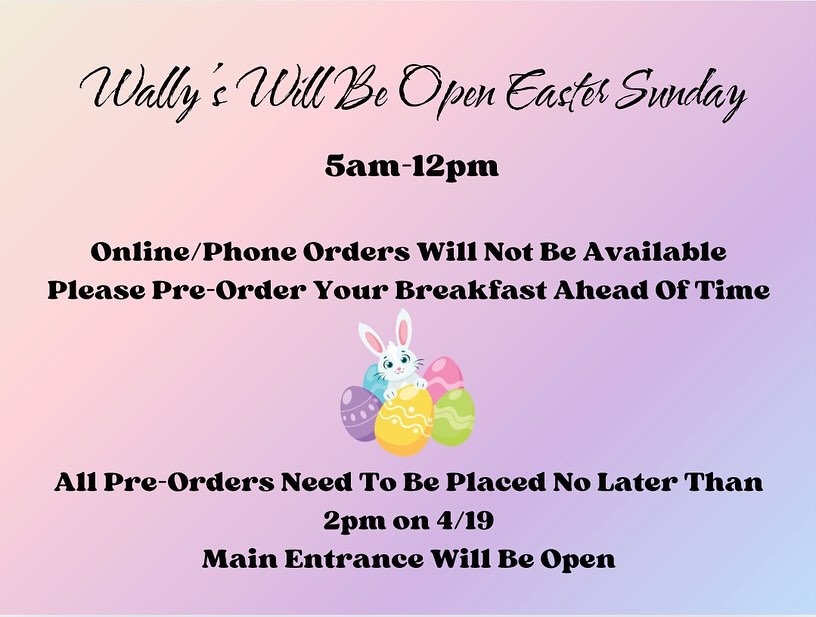 Wally's Will Be Open Easter Sunday

5am-12pm

Online/Phone Orders Will Not Be Available
Please Pre-Order Your Breakfast Ahead Of Time

All Pre-Orders Need To Be Placed No Later Than 2pm on 4/19
Main Entrance Will Be Open